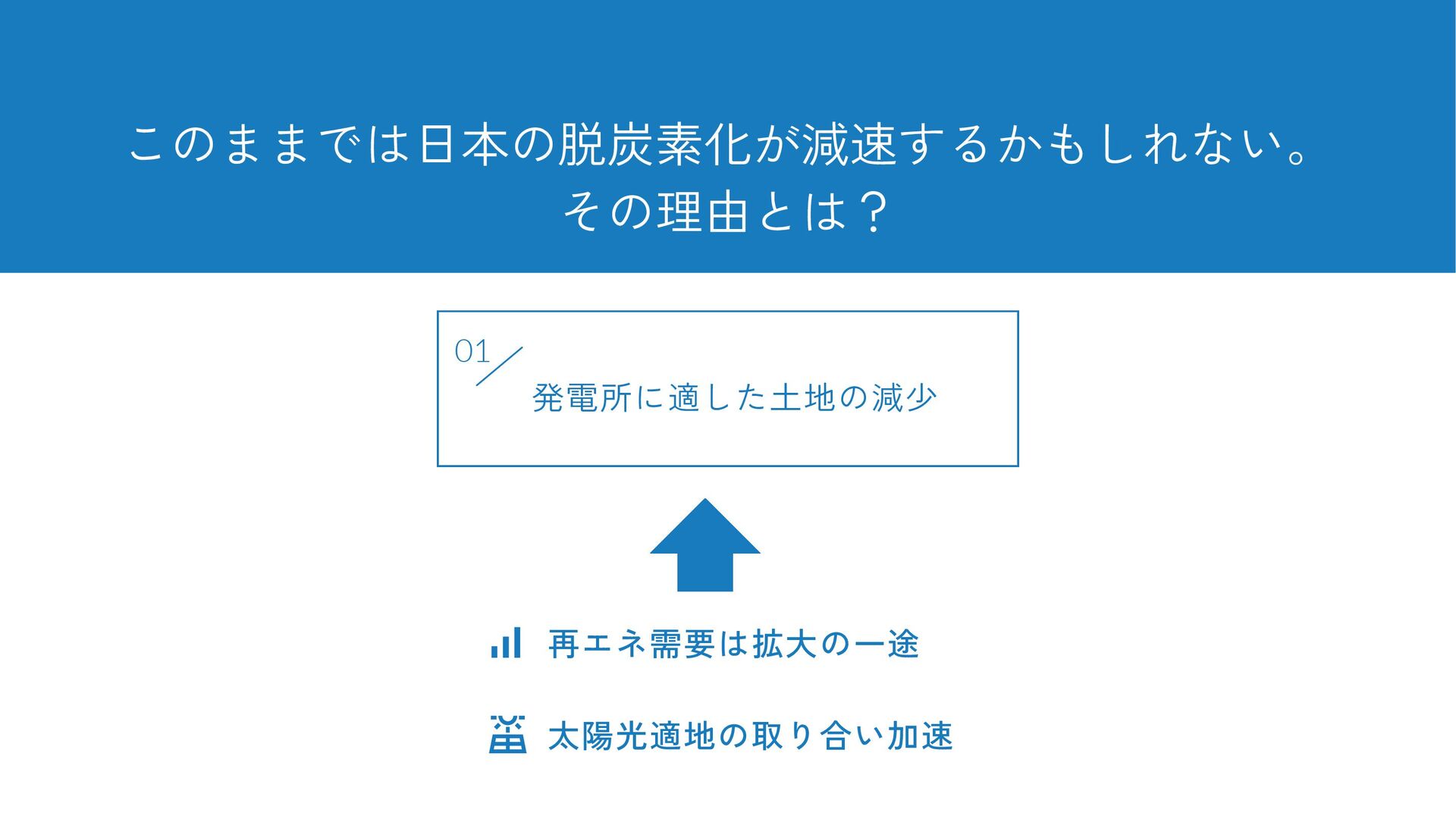 このままでは日本の脱炭素化が減速するかもしれない。
その理由とは？

01

発電所に適した土地の減少

再エネ需要は拡大の一途

太陽光適地の取り合い加速